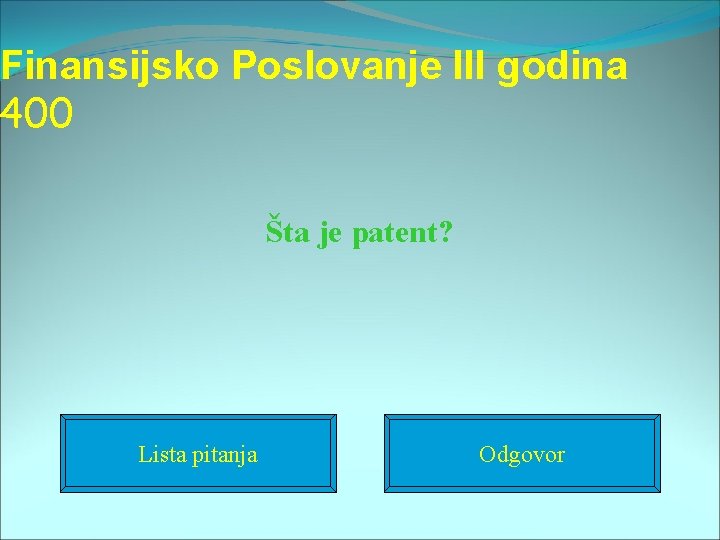 Finansijsko Poslovanje III godina 400

Šta je patent?

Lista pitanja

Odgovor